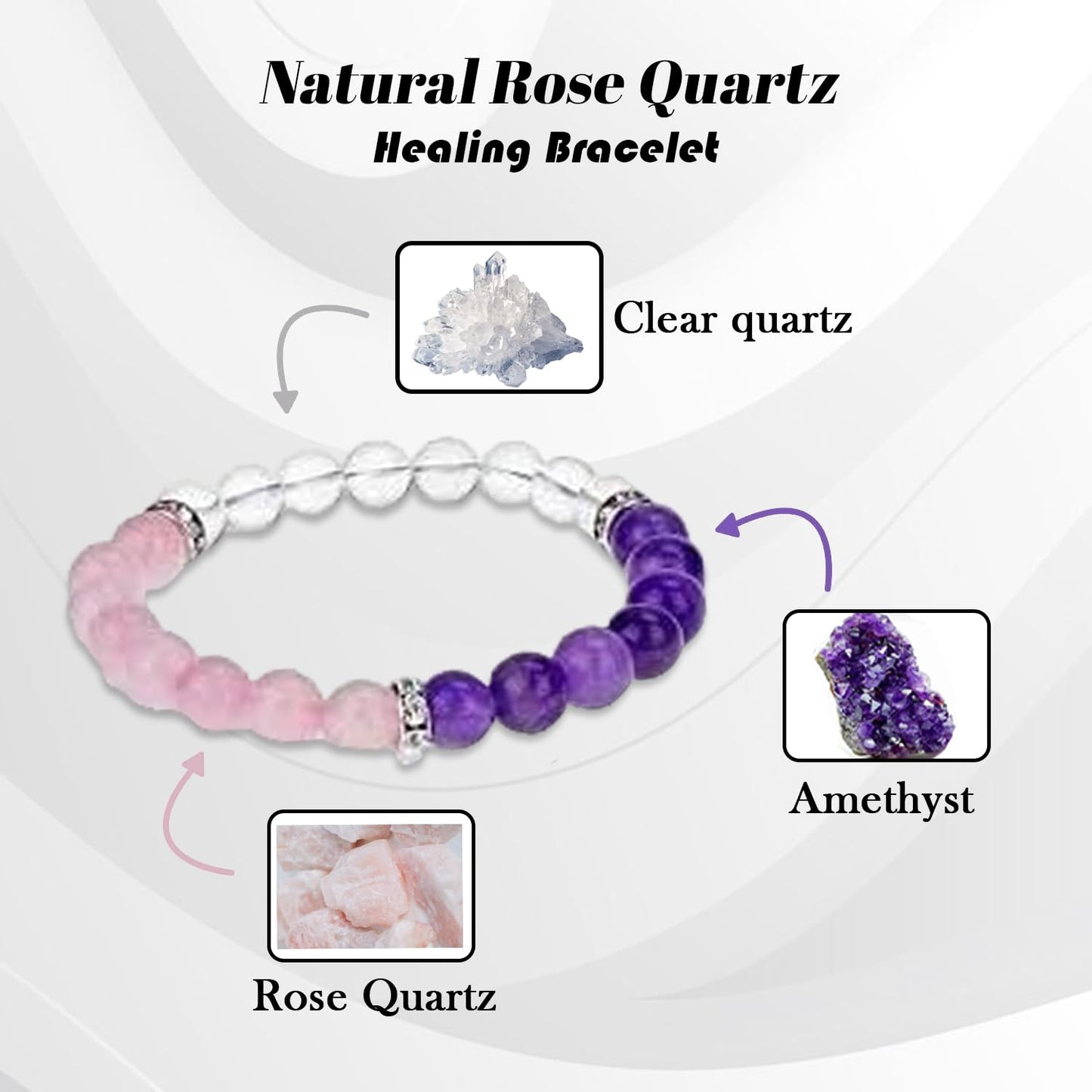 Natural Rose Quartz
Healing Bracelet

Clear quartz

Amethyst

Rose Quartz